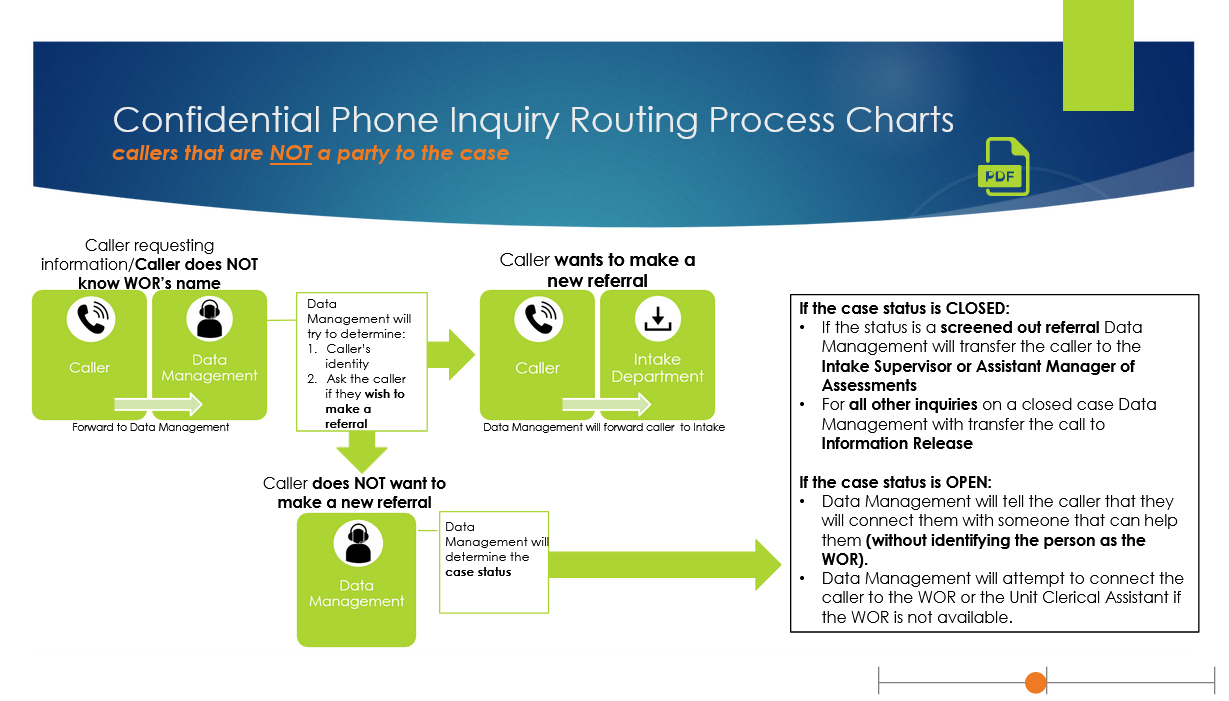 Confidential Phone Inquiry Routing Process Charts
callers that are NOT a party to the case

PDF

Caller requesting information/Caller does NOT know WOR's name

Caller

Data Management

Forward to Data Management

Data Management will try to determine:
1. Caller's identity
2. Ask the caller if they wish to make a referral

Caller wants to make a new referral

Caller

Intake Department

Data Management will forward caller to Intake

Caller does NOT want to make a new referral

Data Management

Data Management will determine the case status

If the case status is CLOSED:
• If the status is a screened out referral Data Management will transfer the caller to the Intake Supervisor or Assistant Manager of Assessments
• For all other inquiries on a closed case Data Management with transfer the call to Information Release

If the case status is OPEN:
• Data Management will tell the caller that they will connect them with someone that can help them (without identifying the person as the WOR).
• Data Management will attempt to connect the caller to the WOR or the Unit Clerical Assistant if the WOR is not available.